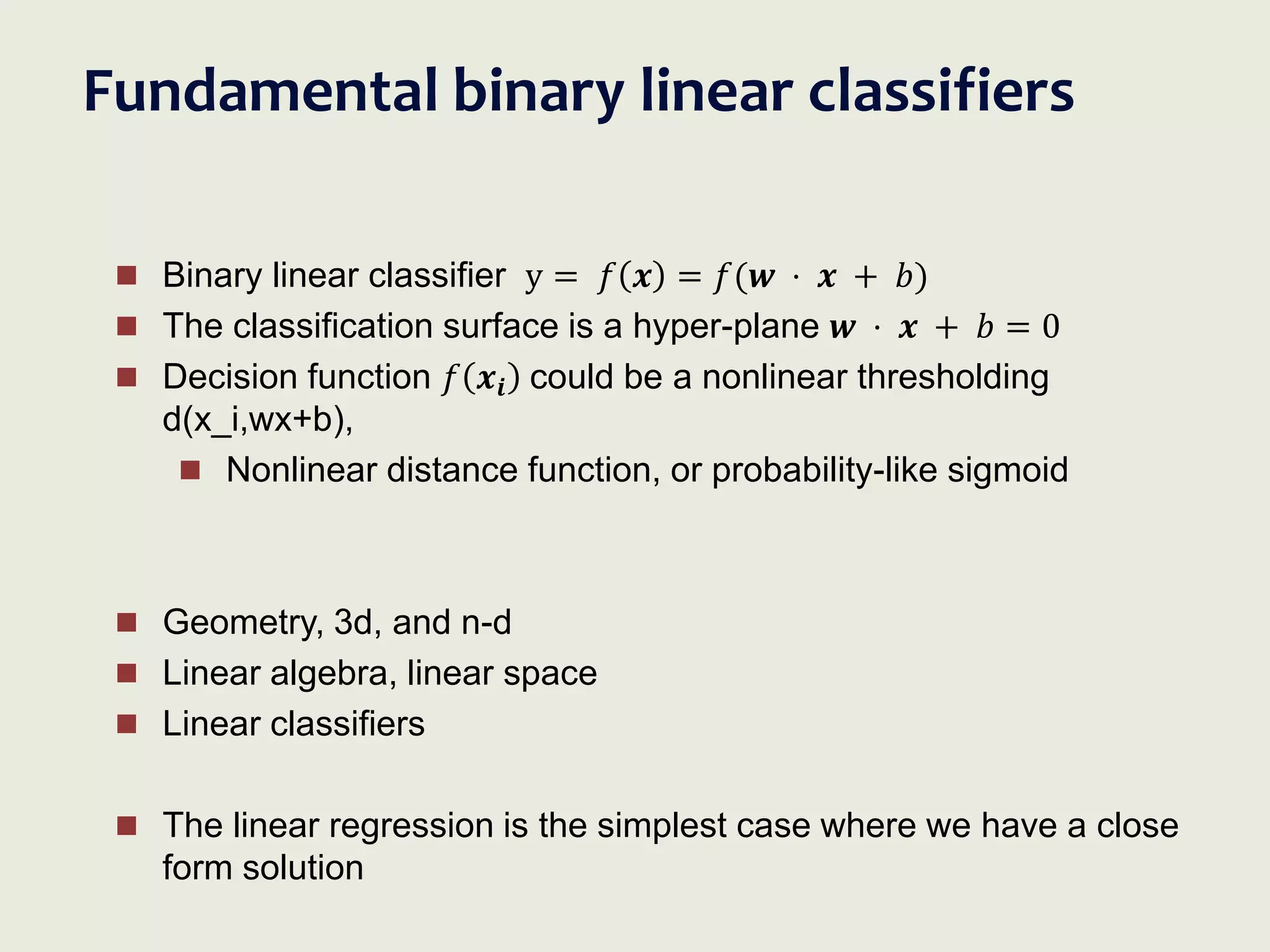 Fundamental binary linear classifiers

Binary linear classifier $y = f(\boldsymbol{x}) = f(\boldsymbol{w} \cdot \boldsymbol{x} + b)$

The classification surface is a hyper-plane $\boldsymbol{w} \cdot \boldsymbol{x} + b = 0$

Decision function $f(\boldsymbol{x_i})$ could be a nonlinear thresholding d(x_i,wx+b),

Nonlinear distance function, or probability-like sigmoid

Geometry, 3d, and n-d

Linear algebra, linear space

Linear classifiers

The linear regression is the simplest case where we have a close form solution